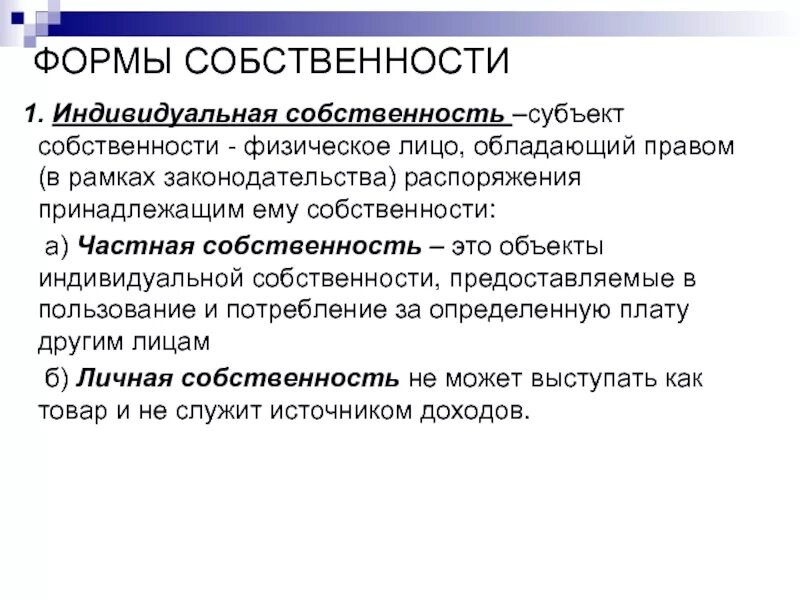 ФОРМЫ СОБСТВЕННОСТИ

1. Индивидуальная собственность –субъект собственности - физическое лицо, обладающий правом (в рамках законодательства) распоряжения принадлежащим ему собственности:

а) Частная собственность – это объекты индивидуальной собственности, предоставляемые в пользование и потребление за определенную плату другим лицам

б) Личная собственность не может выступать как товар и не служит источником доходов.